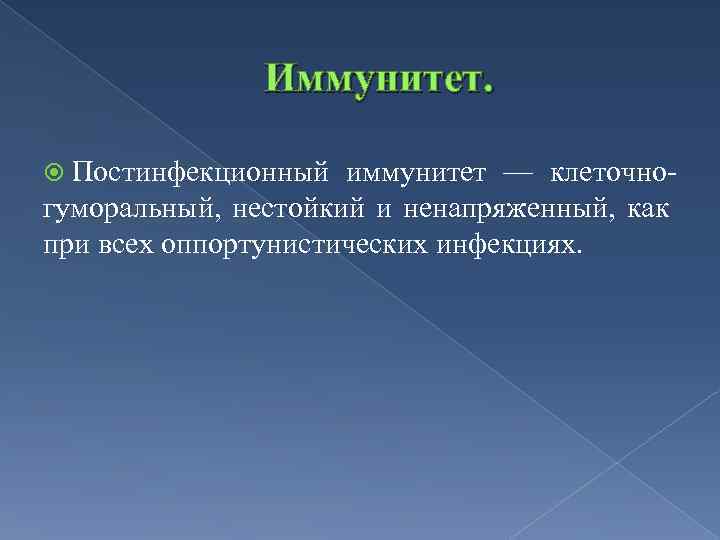 Иммунитет.

Постинфекционный иммунитет — клеточно-гуморальный, нестойкий и ненапряженный, как при всех оппортунистических инфекциях.